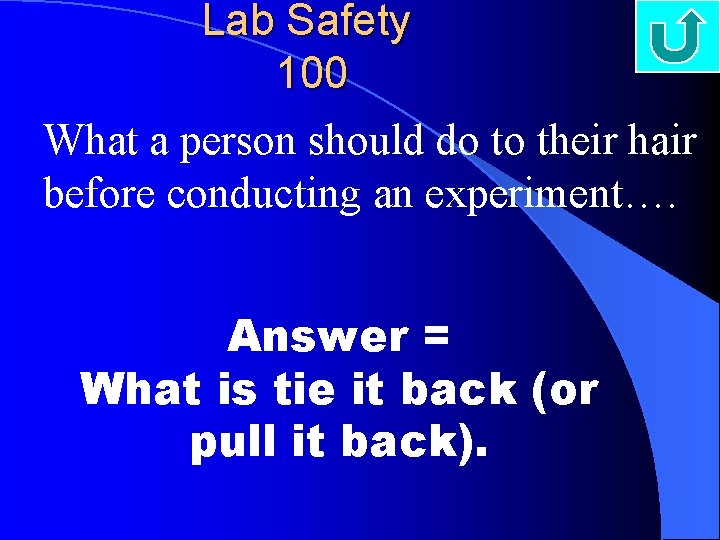 Lab Safety
100

What a person should do to their hair before conducting an experiment….

Answer =
What is tie it back (or pull it back).